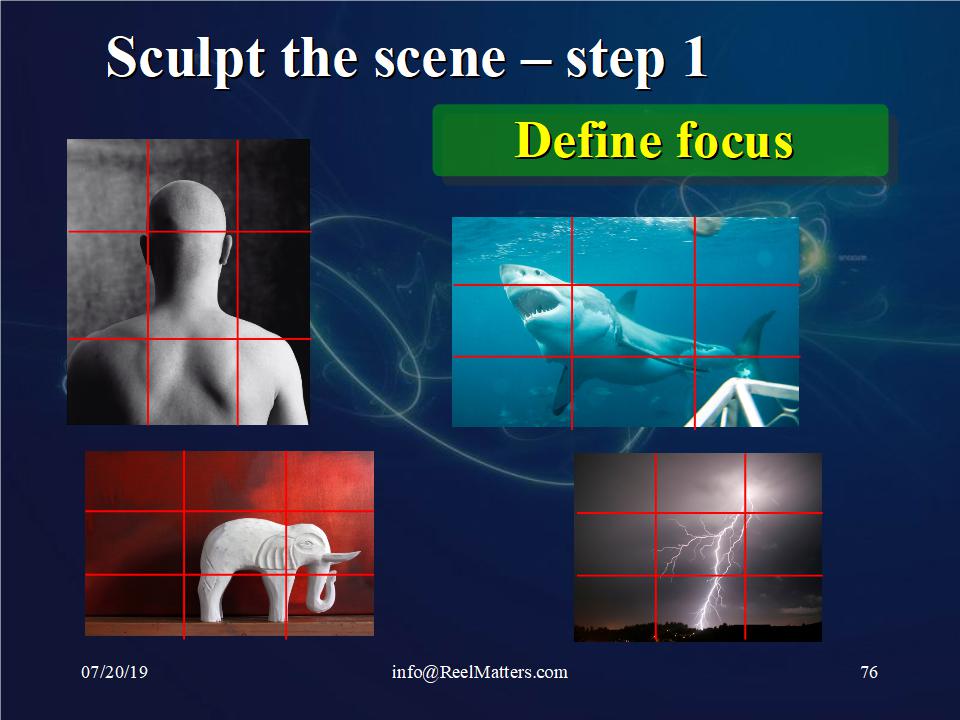 Sculpt the scene – step 1

Define focus

07/20/19

info@ReelMatters.com

76